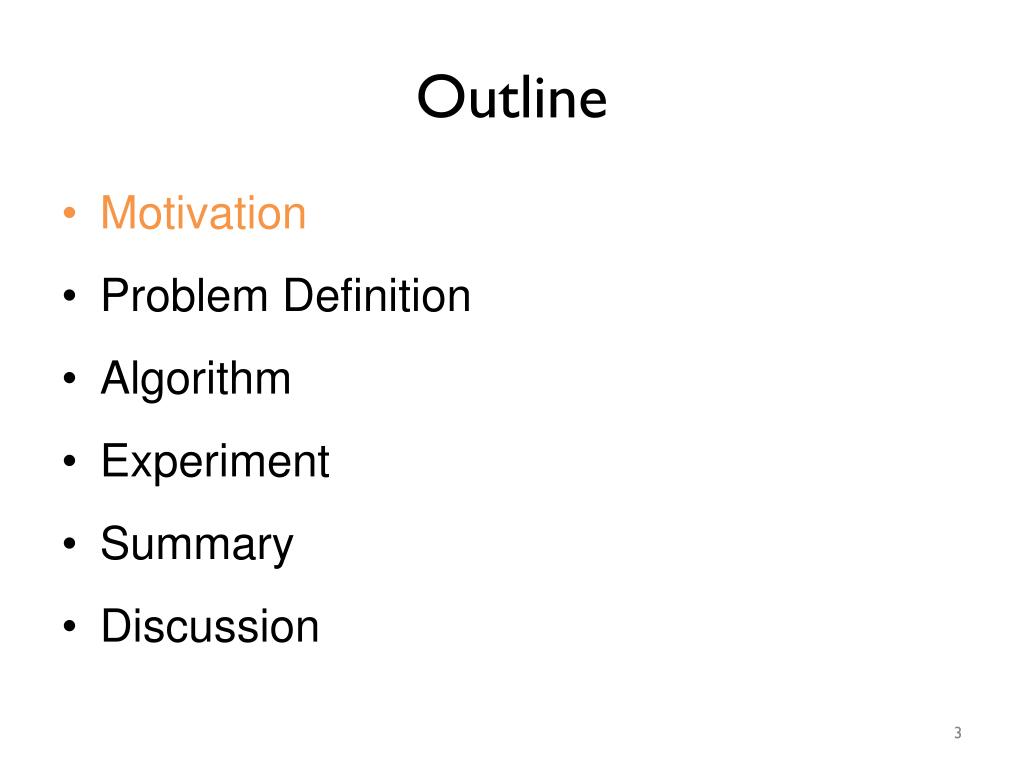 Outline

• Motivation
• Problem Definition
• Algorithm
• Experiment
• Summary
• Discussion

3